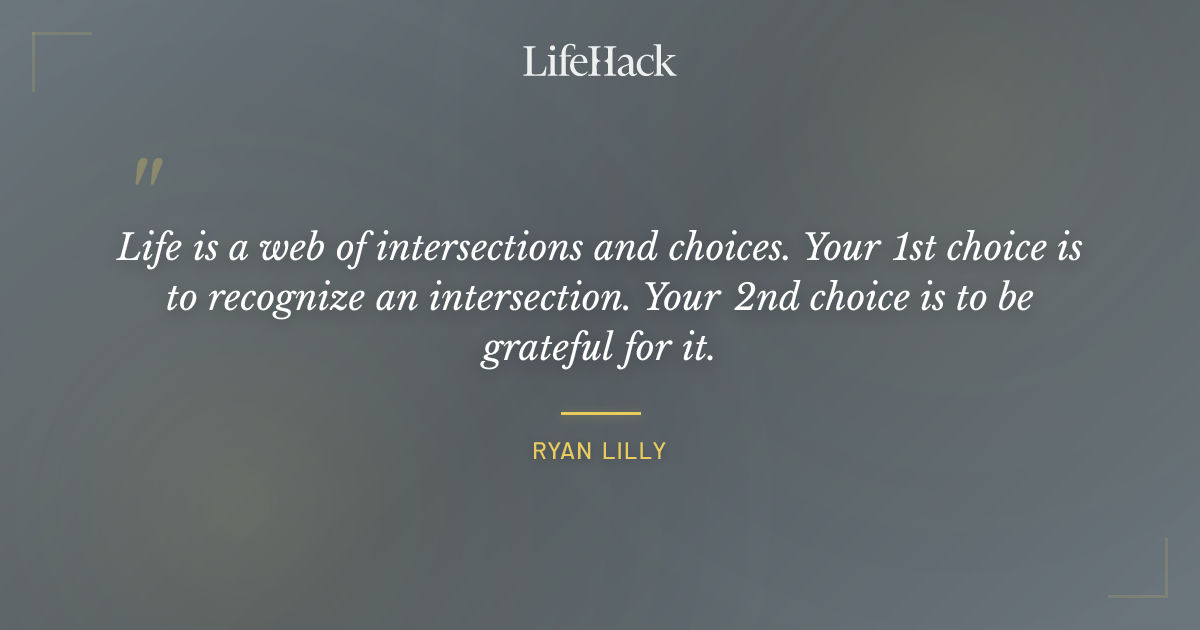 LifeHack

"

Life is a web of intersections and choices. Your 1st choice is to recognize an intersection. Your 2nd choice is to be grateful for it.

RYAN LILLY